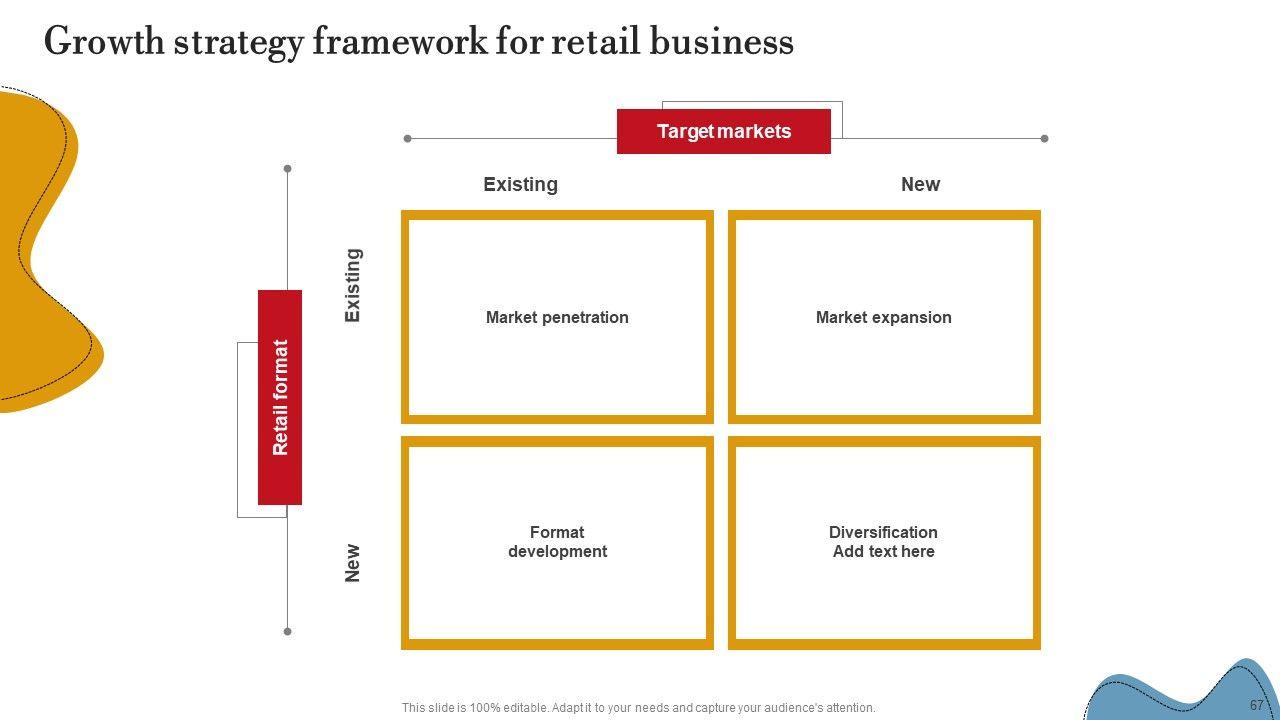 Growth strategy framework for retail business

Target markets

Existing

New

Retail format

Existing

New

Market penetration

Market expansion

Format development

Diversification
Add text here

This slide is 100% editable. Adapt it to your needs and capture your audience's attention.

67